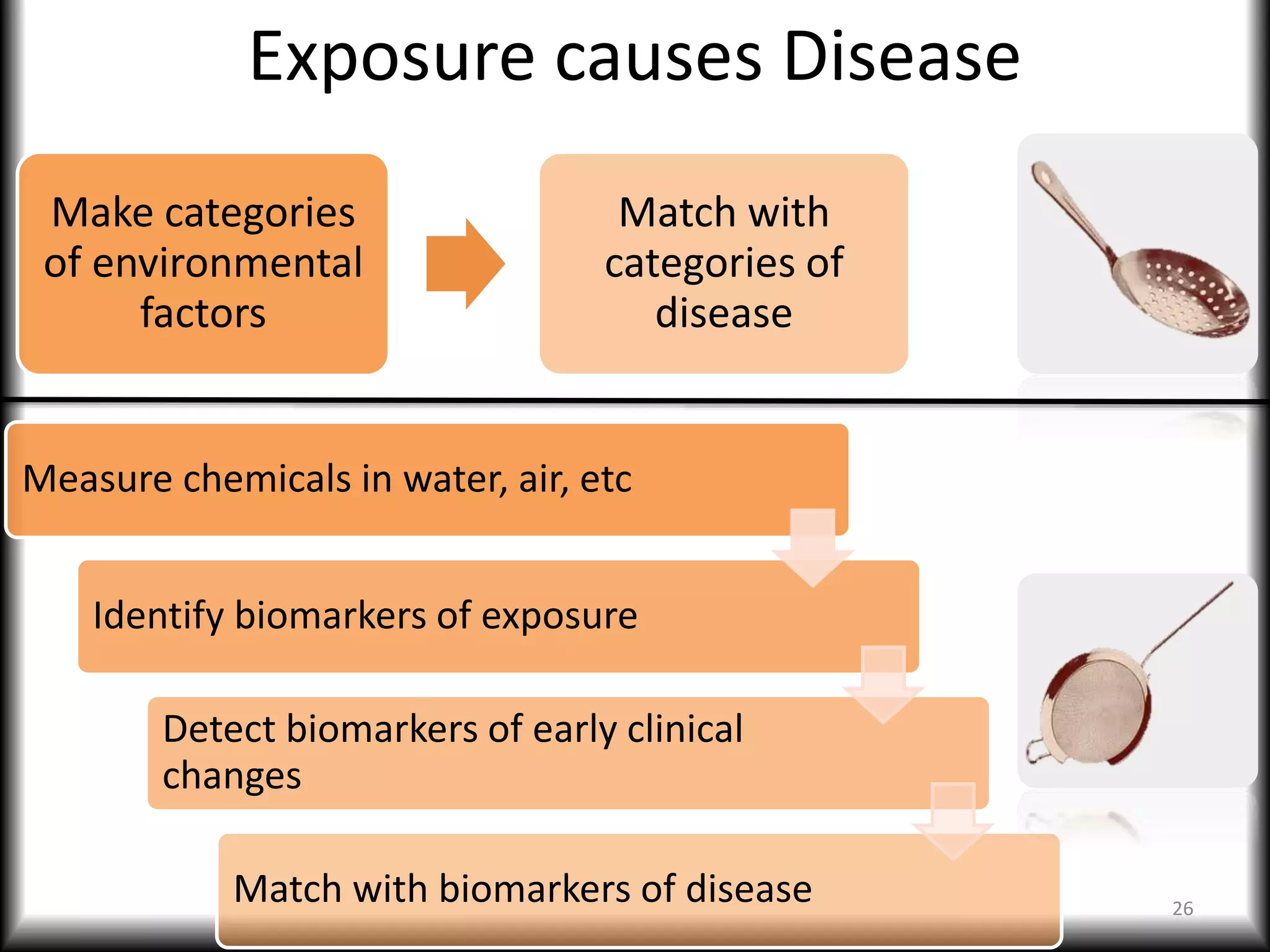 Exposure causes Disease

Make categories of environmental factors

Match with categories of disease

Measure chemicals in water, air, etc

Identify biomarkers of exposure

Detect biomarkers of early clinical changes

Match with biomarkers of disease

26